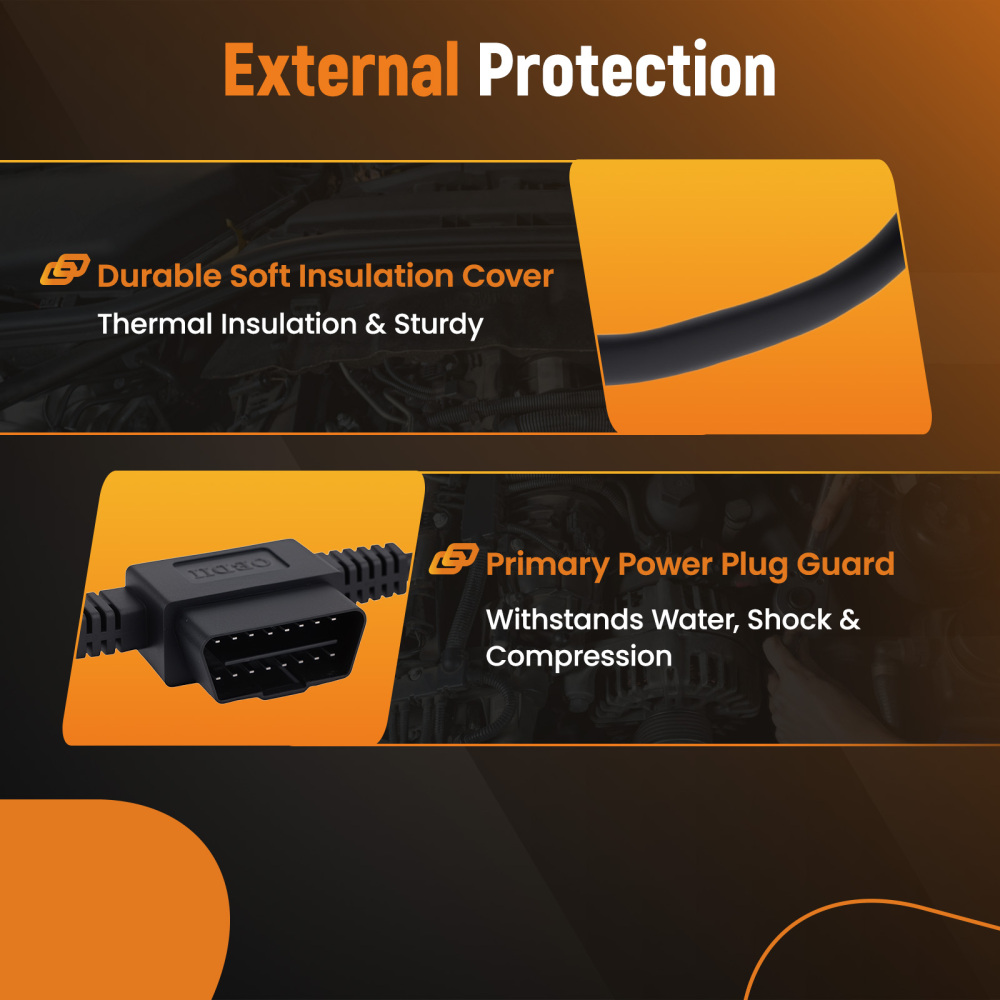 External Protection

Durable Soft Insulation Cover

Thermal Insulation & Sturdy

OBD-II

Primary Power Plug Guard

Withstands Water, Shock & Compression